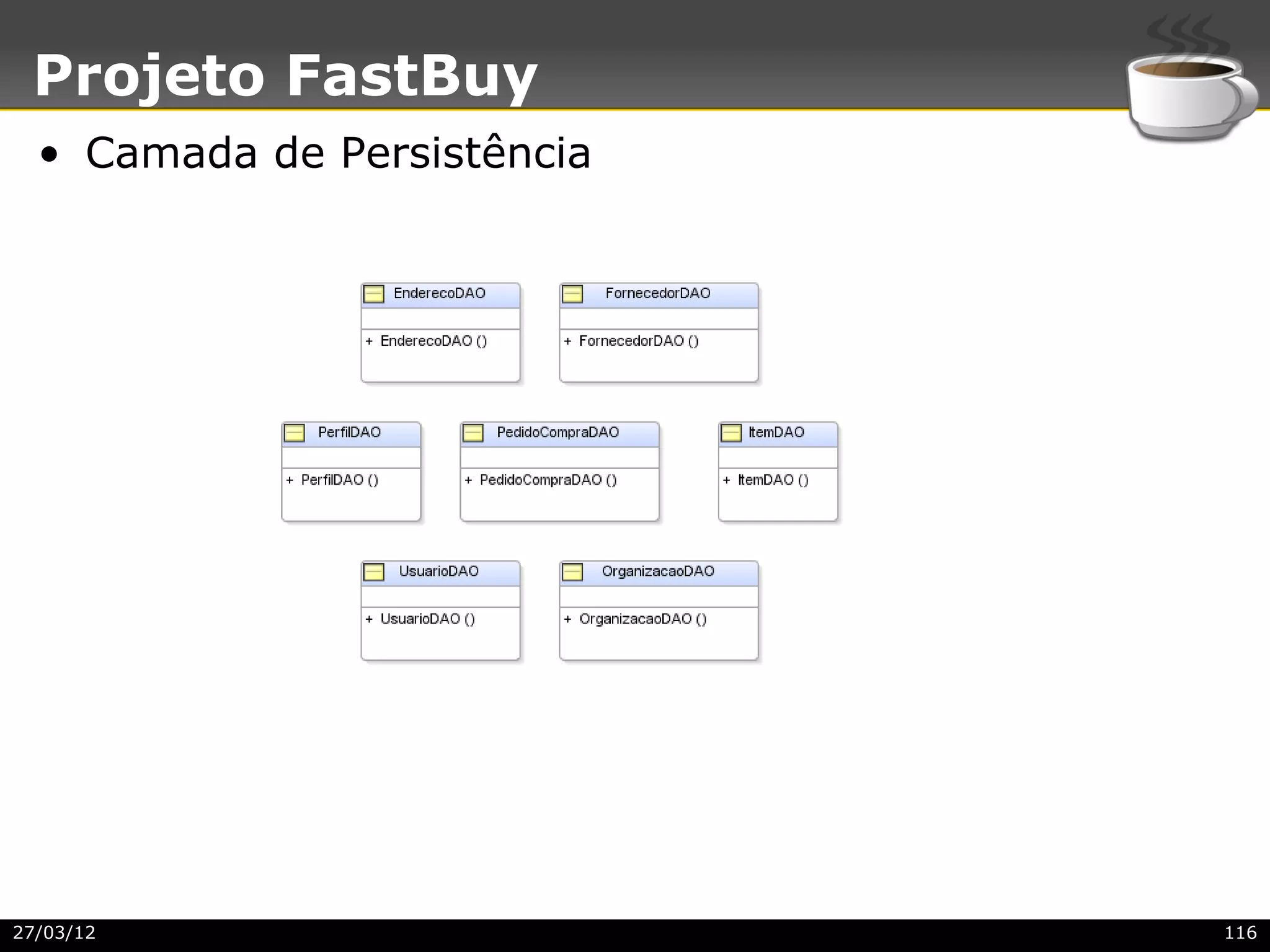 Projeto FastBuy

• Camada de Persistência

EnderecoDAO

+ EnderecoDAO ()

FornecedorDAO

+ FornecedorDAO ()

PerfilDAO

+ PerfilDAO ()

PedidoCompraDAO

+ PedidoCompraDAO ()

ItemDAO

+ ItemDAO ()

UsuarioDAO

+ UsuarioDAO ()

OrganizacaoDAO

+ OrganizacaoDAO ()

27/03/12

116